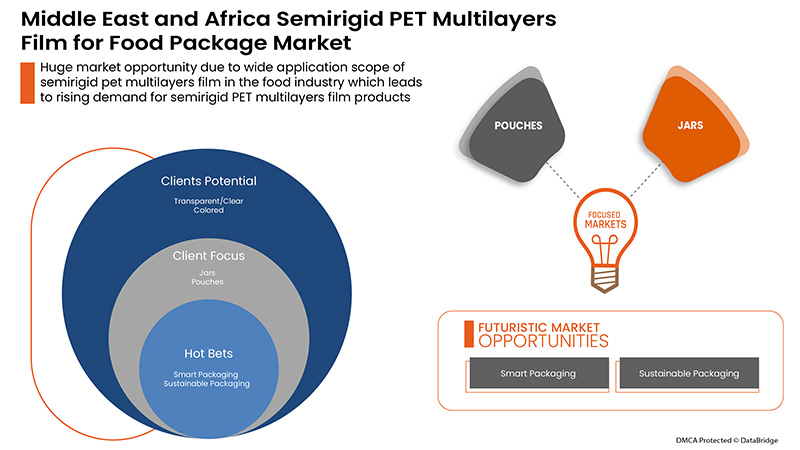 Middle East and Africa Semirigid PET Multilayers Film for Food Package Market

Huge market opportunity due to wide application scope of semirigid pet multilayers film in the food industry which leads to rising demand for semirigid PET multilayers film products

Clients Potential
Transparent/Clear
Colored

Client Focus
Jars
Pouches

Hot Bets
Smart Packaging
Sustainable Packaging

POUCHES

JARS

FOCUSED MARKETS

FUTURISTIC MARKET OPPORTUNITIES

Smart Packaging

Sustainable Packaging

DMCA Protected © DataBridge